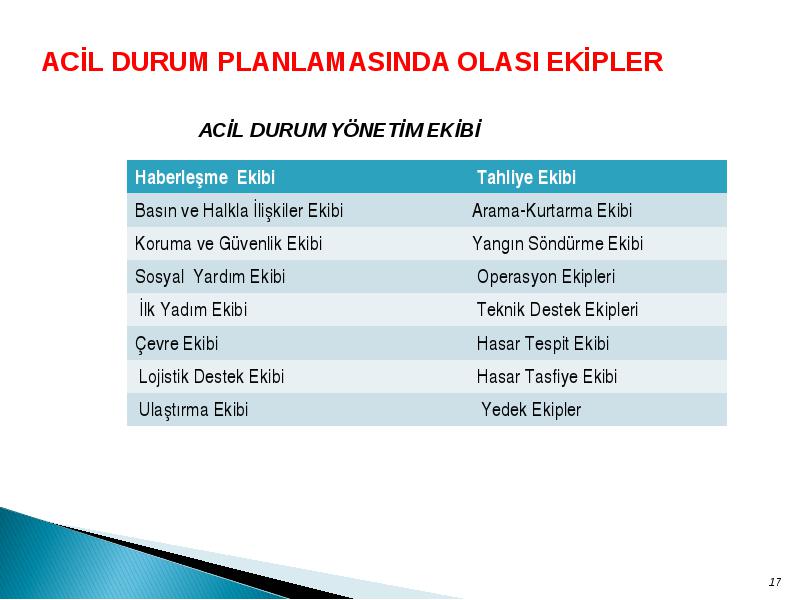 ACİL DURUM PLANLAMASINDA OLASI EKİPLER

ACİL DURUM YÖNETİM EKİBİ

| Haberleşme Ekibi | Tahliye Ekibi |
|---|---|
| Basın ve Halkla İlişkiler Ekibi | Arama-Kurtarma Ekibi |
| Koruma ve Güvenlik Ekibi | Yangın Söndürme Ekibi |
| Sosyal Yardım Ekibi | Operasyon Ekipleri |
| İlk Yadım Ekibi | Teknik Destek Ekipleri |
| Çevre Ekibi | Hasar Tespit Ekibi |
| Lojistik Destek Ekibi | Hasar Tasfiye Ekibi |
| Ulaştırma Ekibi | Yedek Ekipler |

17